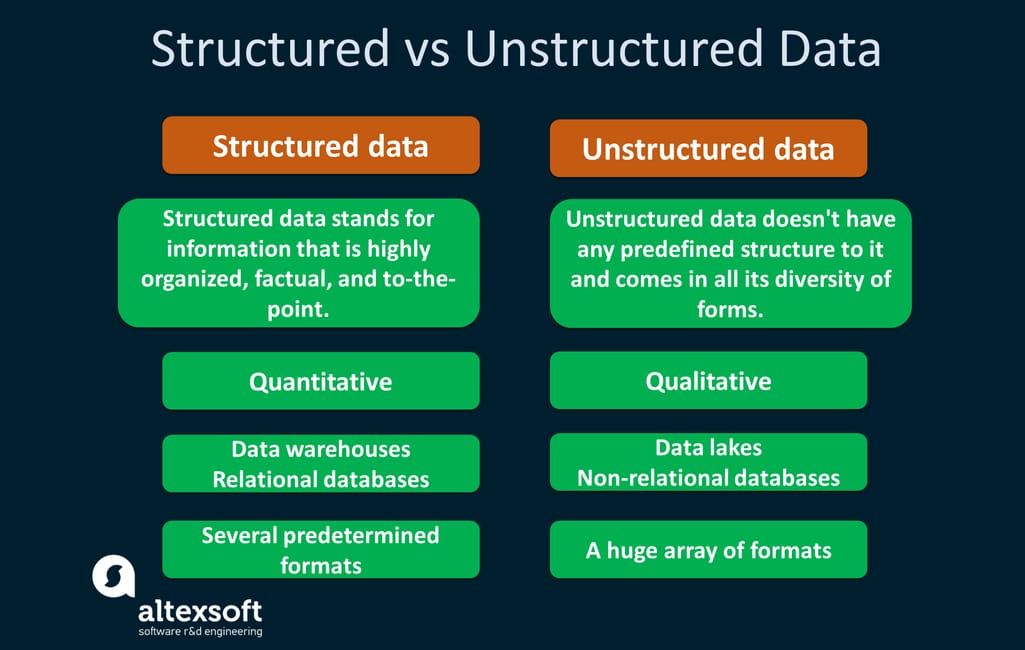 Structured vs Unstructured Data

Structured data

Structured data stands for information that is highly organized, factual, and to-the-point.

Quantitative

Data warehouses
Relational databases

Several predetermined formats

Unstructured data

Unstructured data doesn't have any predefined structure to it and comes in all its diversity of forms.

Qualitative

Data lakes
Non-relational databases

A huge array of formats

altexsoft
software r&d engineering